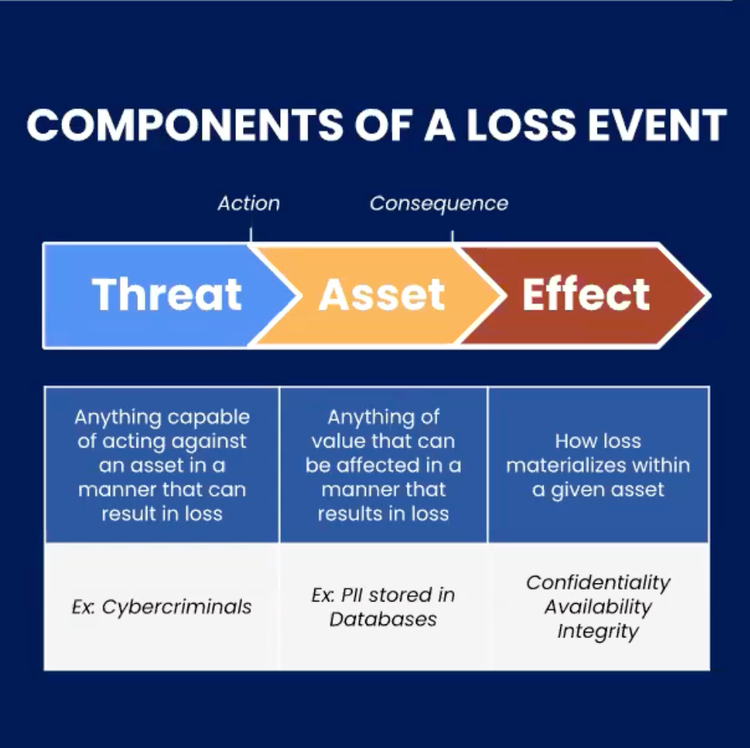 COMPONENTS OF A LOSS EVENT

Action

Consequence

Threat

Asset

Effect

| Anything capable of acting against an asset in a manner that can result in loss | Anything of value that can be affected in a manner that results in loss | How loss materializes within a given asset |
|---|---|---|
| Ex: Cybercriminals | Ex: PII stored in Databases | Confidentiality Availability Integrity |